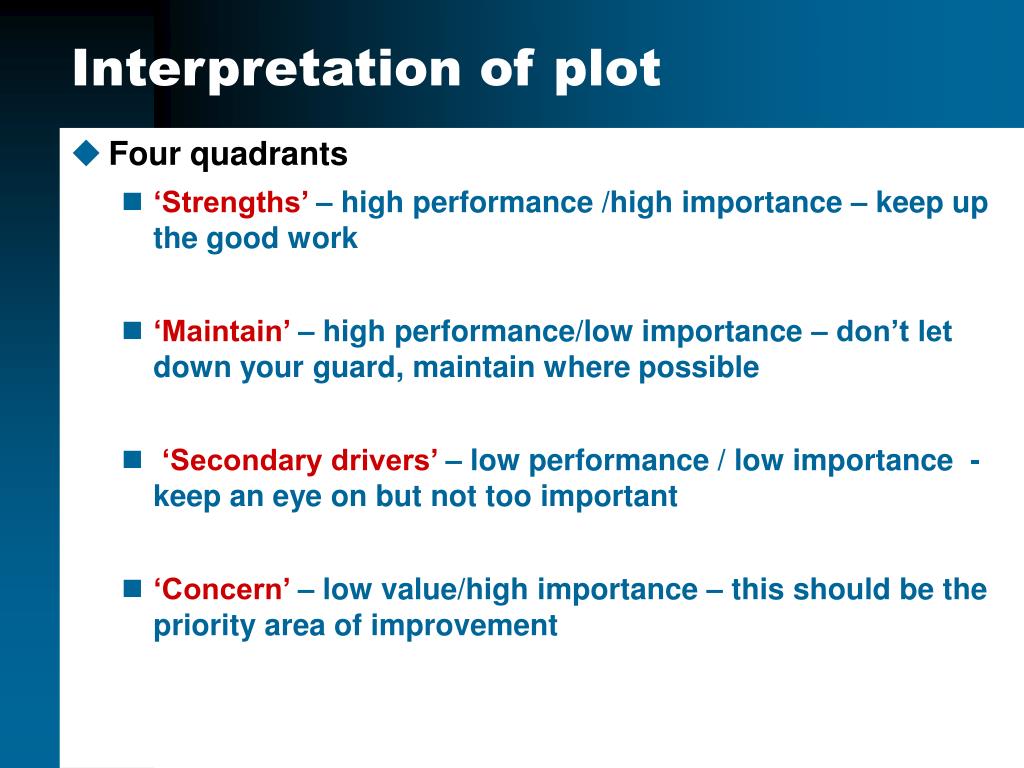 Interpretation of plot

Four quadrants

‘Strengths’ – high performance /high importance – keep up the good work

‘Maintain’ – high performance/low importance – don’t let down your guard, maintain where possible

‘Secondary drivers’ – low performance / low importance - keep an eye on but not too important

‘Concern’ – low value/high importance – this should be the priority area of improvement